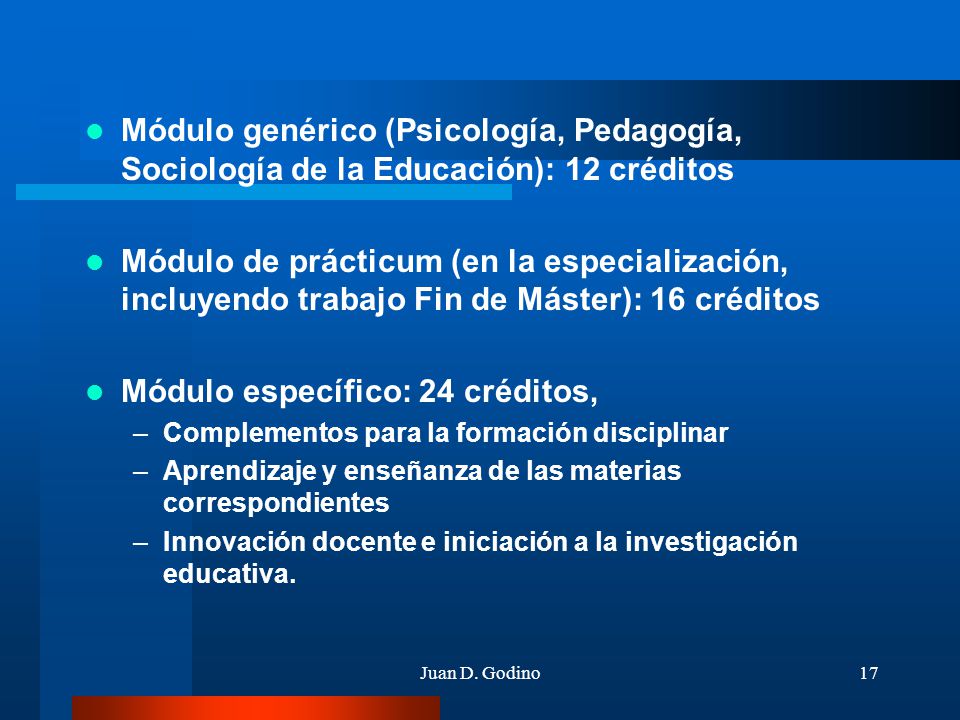 - Módulo genérico (Psicología, Pedagogía, Sociología de la Educación): 12 créditos

- Módulo de prácticum (en la especialización, incluyendo trabajo Fin de Máster): 16 créditos

- Módulo específico: 24 créditos,
  – Complementos para la formación disciplinar
  – Aprendizaje y enseñanza de las materias correspondientes
  – Innovación docente e iniciación a la investigación educativa.

Juan D. Godino

17